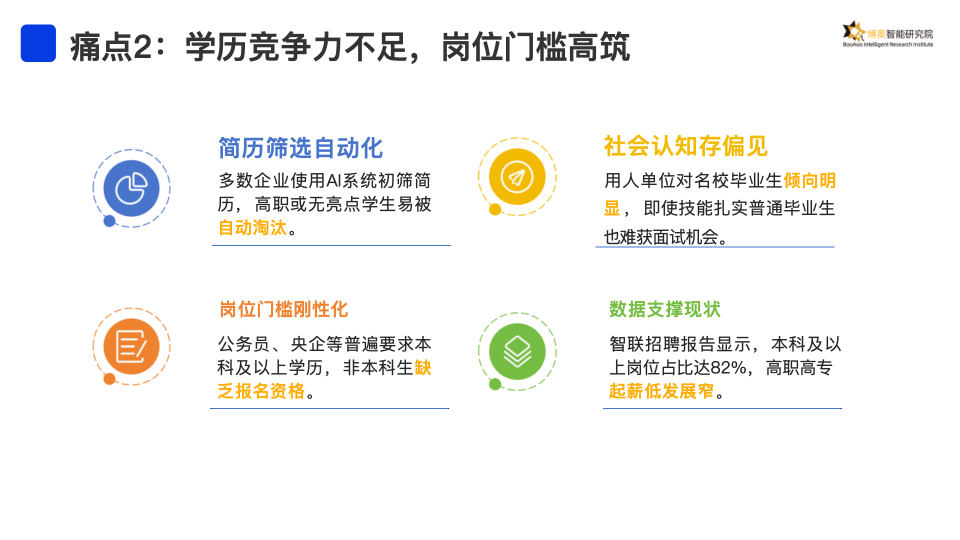 痛点2：学历竞争力不足，岗位门槛高筑

博奥智能研究院
BooAoo Intelligent Research Institute

简历筛选自动化

多数企业使用AI系统初筛简历，高职或无亮点学生易被自动淘汰。

社会认知存偏见

用人单位对名校毕业生倾向明显，即使技能扎实普通毕业生也难获面试机会。

岗位门槛刚性化

公务员、央企等普遍要求本科及以上学历，非本科生缺乏报名资格。

数据支撑现状

智联招聘报告显示，本科及以上岗位占比达82%，高职高专起薪低发展窄。